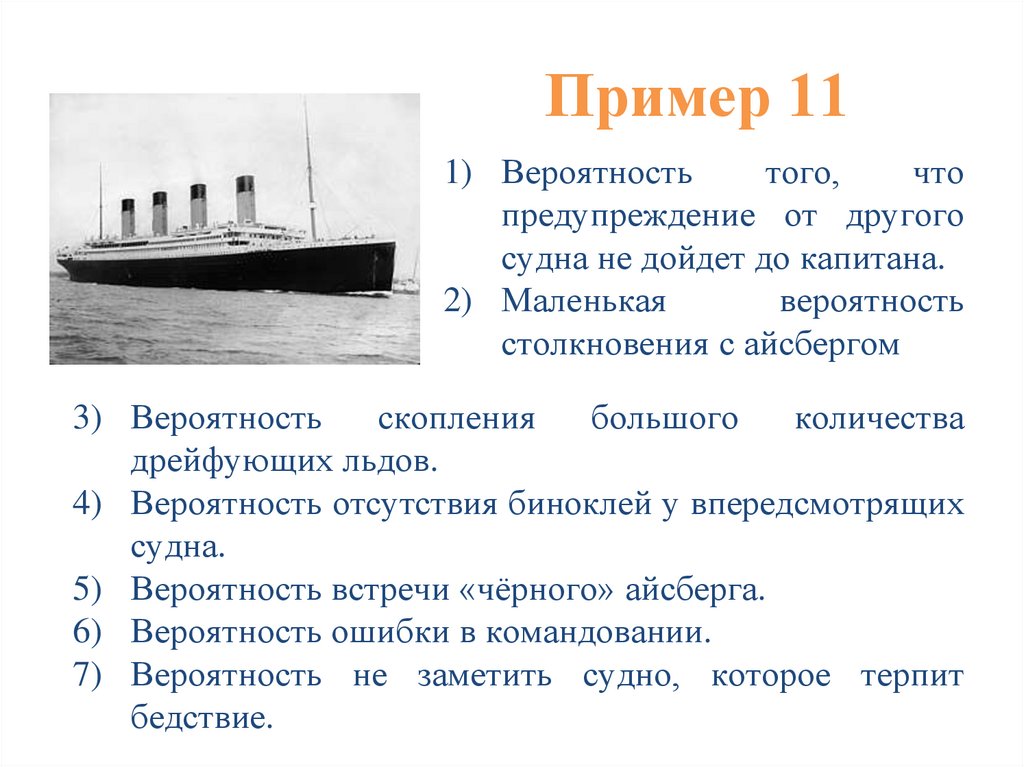 Пример 11

1) Вероятность того, что предупреждение от другого судна не дойдет до капитана.
2) Маленькая вероятность столкновения с айсбергом
3) Вероятность скопления большого количества дрейфующих льдов.
4) Вероятность отсутствия биноклей у впередсмотрящих судна.
5) Вероятность встречи «чёрного» айсберга.
6) Вероятность ошибки в командовании.
7) Вероятность не заметить судно, которое терпит бедствие.